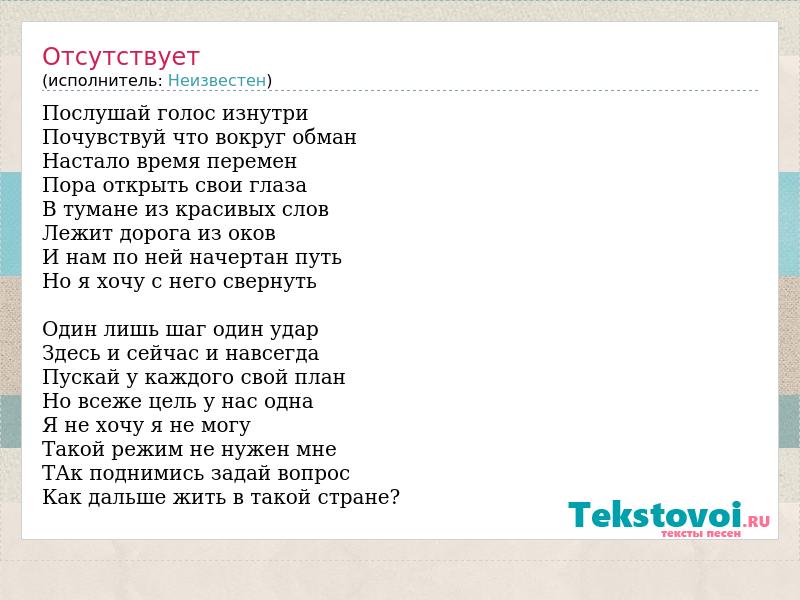 Отсутствует
(исполнитель: Неизвестен)

Послушай голос изнутри
Почувствуй что вокруг обман
Настало время перемен
Пора открыть свои глаза
В тумане из красивых слов
Лежит дорога из оков
И нам по ней начертан путь
Но я хочу с него свернуть

Один лишь шаг один удар
Здесь и сейчас и навсегда
Пускай у каждого свой план
Но всеже цель у нас одна
Я не хочу я не могу
Такой режим не нужен мне
ТАк поднимись задай вопрос
Как дальше жить в такой стране?

Tekstovoi.RU
тексты песен